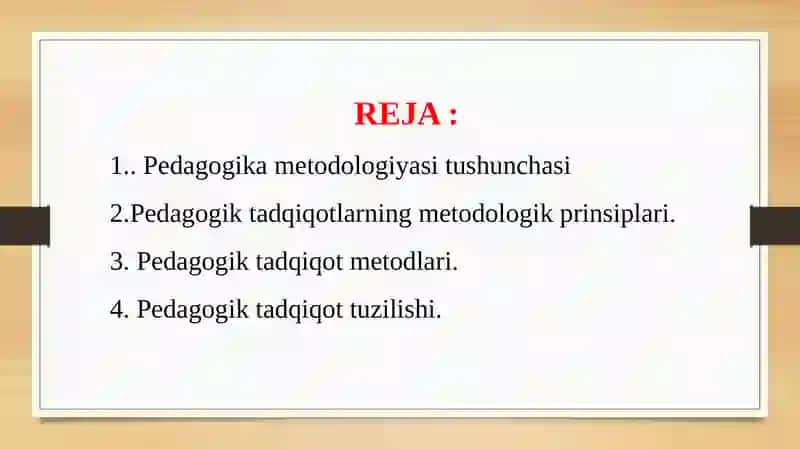 REJA :

1.. Pedagogika metodologiyasi tushunchasi

2.Pedagogik tadqiqotlarning metodologik prinsiplari.

3. Pedagogik tadqiqot metodlari.

4. Pedagogik tadqiqot tuzilishi.